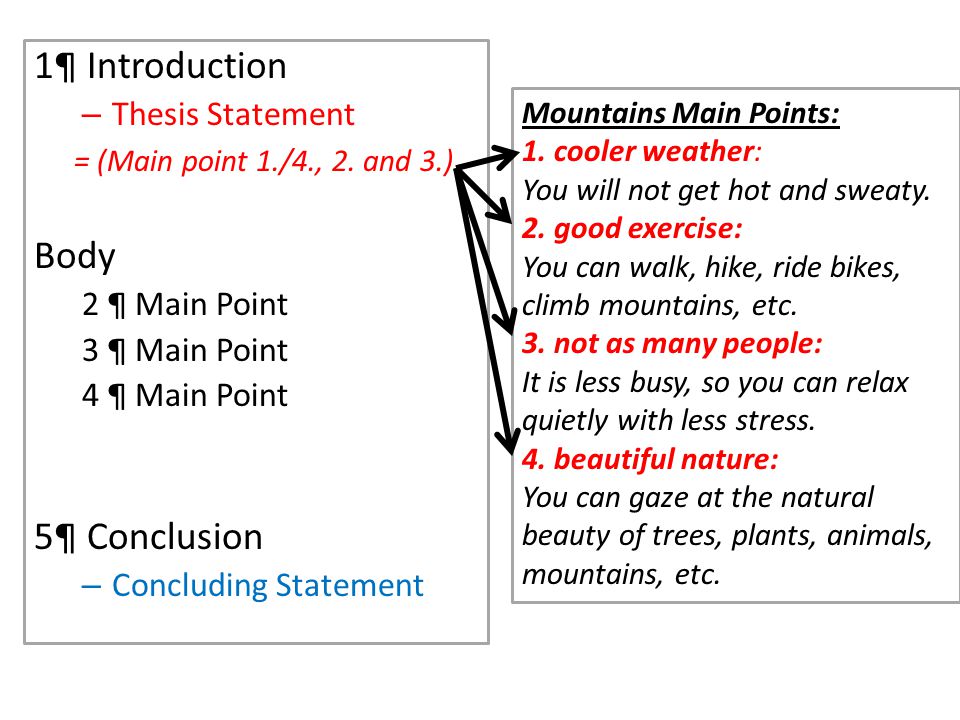 1¶ Introduction
– Thesis Statement
= (Main point 1./4., 2. and 3.)

Body
2 ¶ Main Point
3 ¶ Main Point
4 ¶ Main Point

5¶ Conclusion
– Concluding Statement

Mountains Main Points:
1. cooler weather:
You will not get hot and sweaty.
2. good exercise:
You can walk, hike, ride bikes, climb mountains, etc.
3. not as many people:
It is less busy, so you can relax quietly with less stress.
4. beautiful nature:
You can gaze at the natural beauty of trees, plants, animals, mountains, etc.